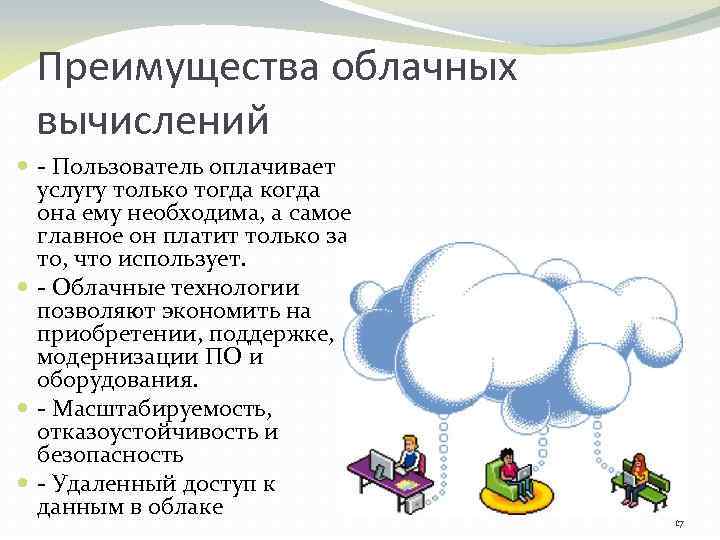 Преимущества облачных вычислений

- Пользователь оплачивает услугу только тогда когда она ему необходима, а самое главное он платит только за то, что использует.
- Облачные технологии позволяют экономить на приобретении, поддержке, модернизации ПО и оборудования.
- Масштабируемость, отказоустойчивость и безопасность
- Удаленный доступ к данным в облаке

17